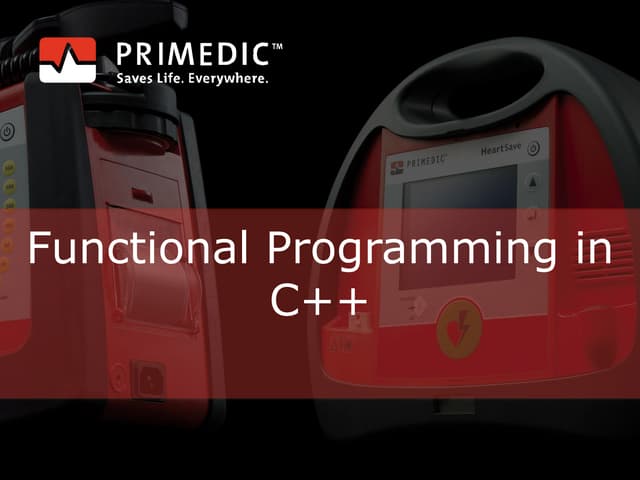 PRIMEDIC™
Saves Life. Everywhere.

PRIMEDIC™ HeartSave

Functional Programming in C++